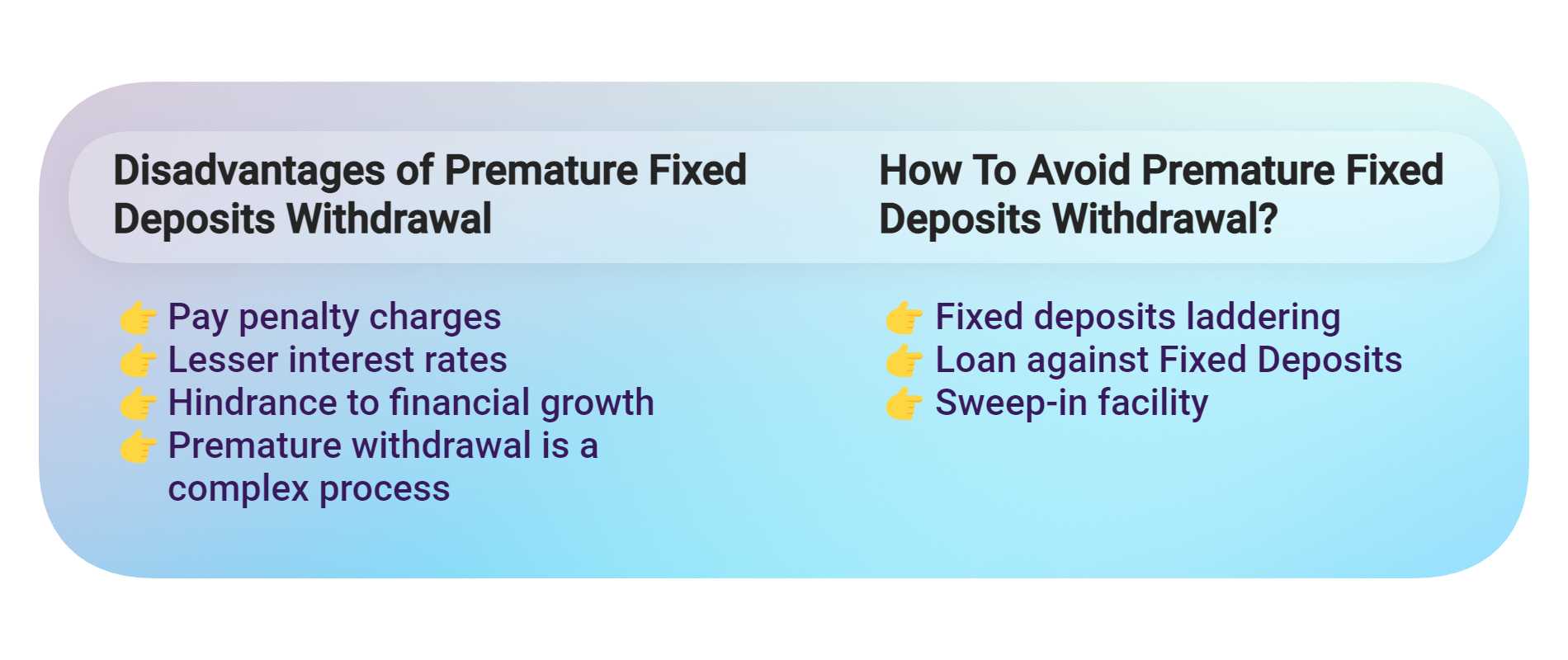 Disadvantages of Premature Fixed Deposits Withdrawal

👉 Pay penalty charges
👉 Lesser interest rates
👉 Hindrance to financial growth
👉 Premature withdrawal is a complex process

How To Avoid Premature Fixed Deposits Withdrawal?

👉 Fixed deposits laddering
👉 Loan against Fixed Deposits
👉 Sweep-in facility